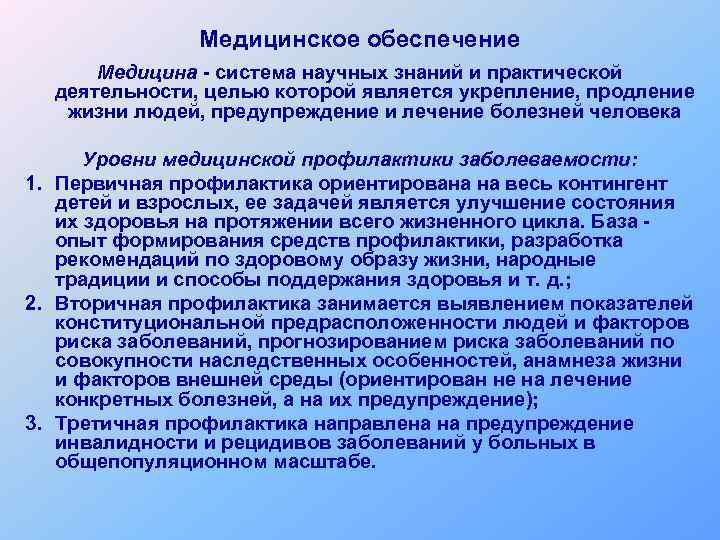 Медицинское обеспечение

Медицина - система научных знаний и практической деятельности, целью которой является укрепление, продление жизни людей, предупреждение и лечение болезней человека

Уровни медицинской профилактики заболеваемости:

1. Первичная профилактика ориентирована на весь контингент детей и взрослых, ее задачей является улучшение состояния их здоровья на протяжении всего жизненного цикла. База - опыт формирования средств профилактики, разработка рекомендаций по здоровому образу жизни, народные традиции и способы поддержания здоровья и т. д.;
2. Вторичная профилактика занимается выявлением показателей конституциональной предрасположенности людей и факторов риска заболеваний, прогнозированием риска заболеваний по совокупности наследственных особенностей, анамнеза жизни и факторов внешней среды (ориентирован не на лечение конкретных болезней, а на их предупреждение);
3. Третичная профилактика направлена на предупреждение инвалидности и рецидивов заболеваний у больных в общепопуляционном масштабе.